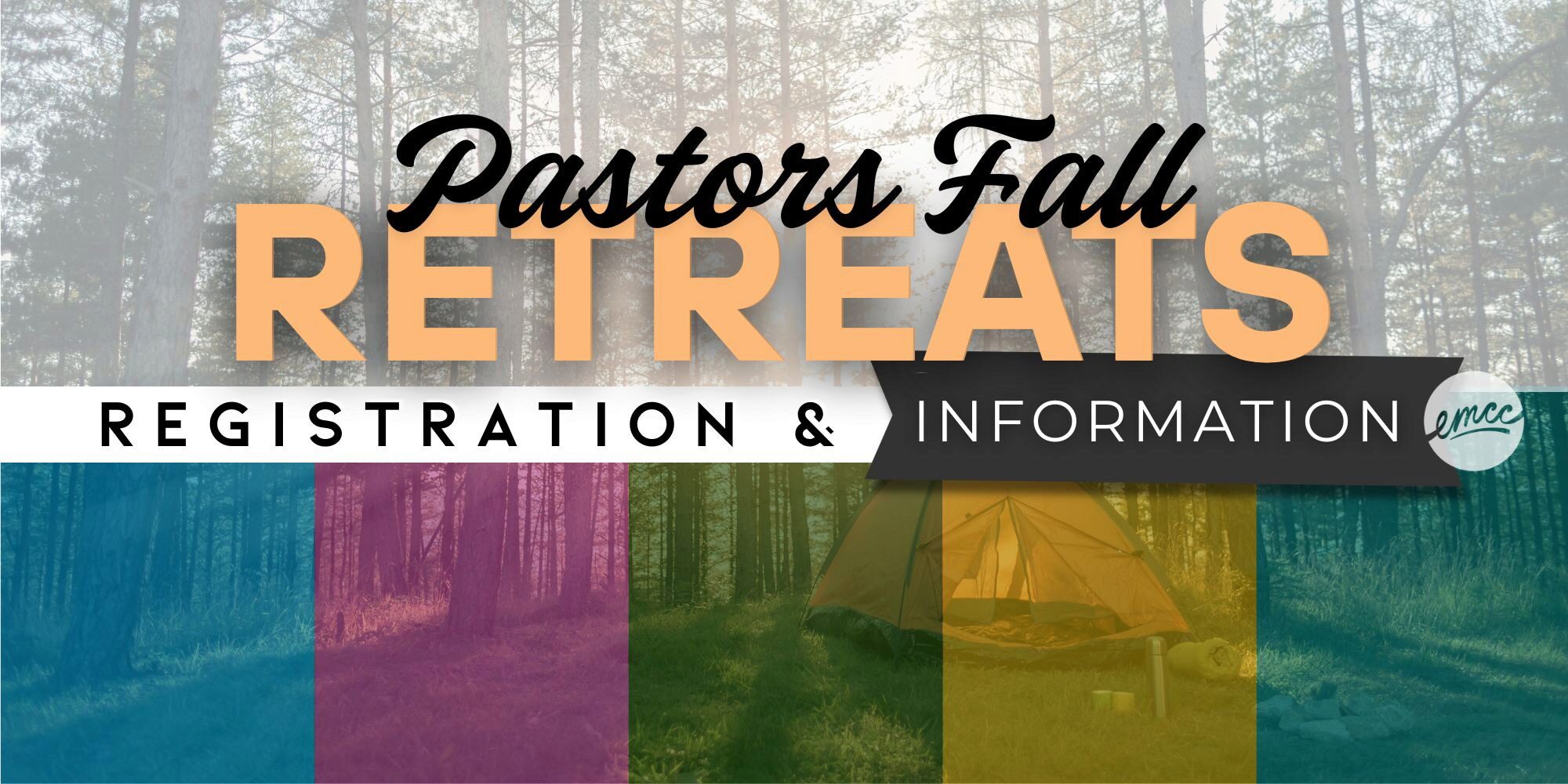 Pastors Fall
RETREATS
REGISTRATION & INFORMATION
emcc